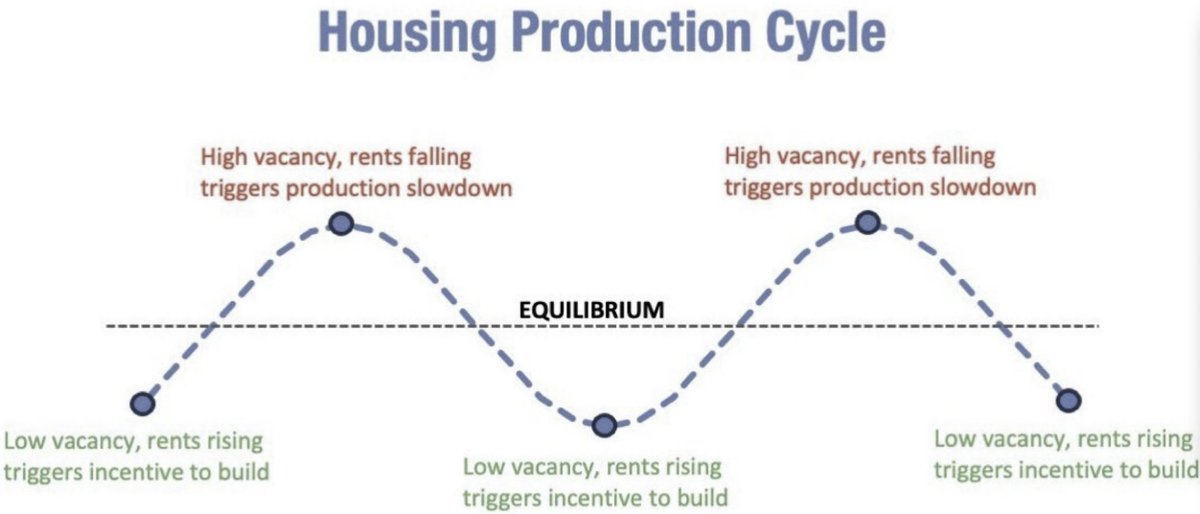 Housing Production Cycle

High vacancy, rents falling triggers production slowdown

High vacancy, rents falling triggers production slowdown

EQUILIBRIUM

Low vacancy, rents rising triggers incentive to build

Low vacancy, rents rising triggers incentive to build

Low vacancy, rents rising triggers incentive to build